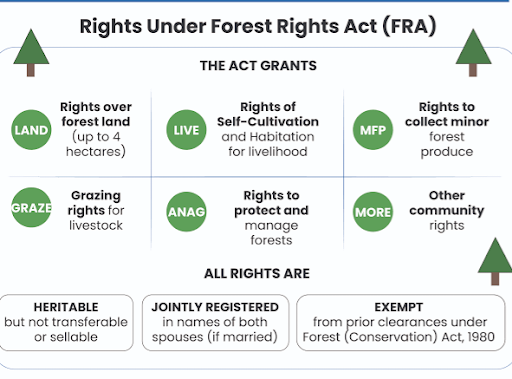 Rights Under Forest Rights Act (FRA)

THE ACT GRANTS

LAND

Rights over forest land (up to 4 hectares)

LIVE

Rights of Self-Cultivation and Habitation for livelihood

MFP

Rights to collect minor forest produce

GRAZE

Grazing rights for livestock

ANAG

Rights to protect and manage forests

MORE

Other community rights

ALL RIGHTS ARE

HERITABLE
but not transferable or sellable

JOINTLY REGISTERED
in names of both spouses (if married)

EXEMPT
from prior clearances under Forest (Conservation) Act, 1980